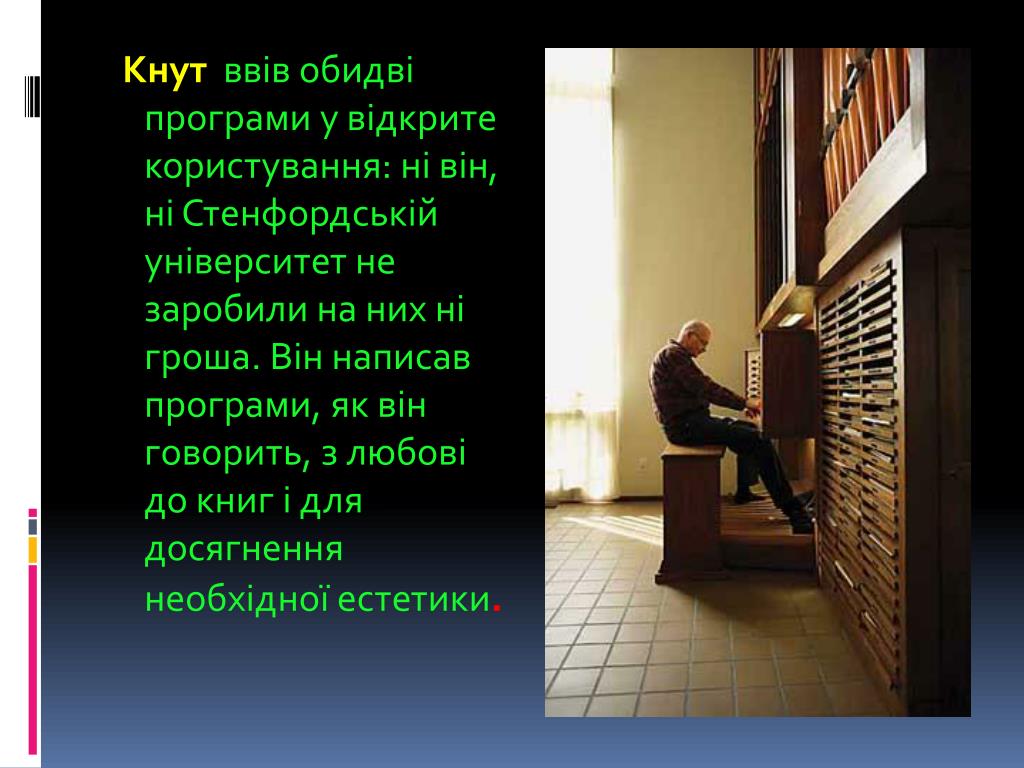 Кнут ввів обидві програми у відкрите користування: ні він, ні Стенфордській університет не заробили на них ні гроша. Він написав програми, як він говорить, з любові до книг і для досягнення необхідної естетики.